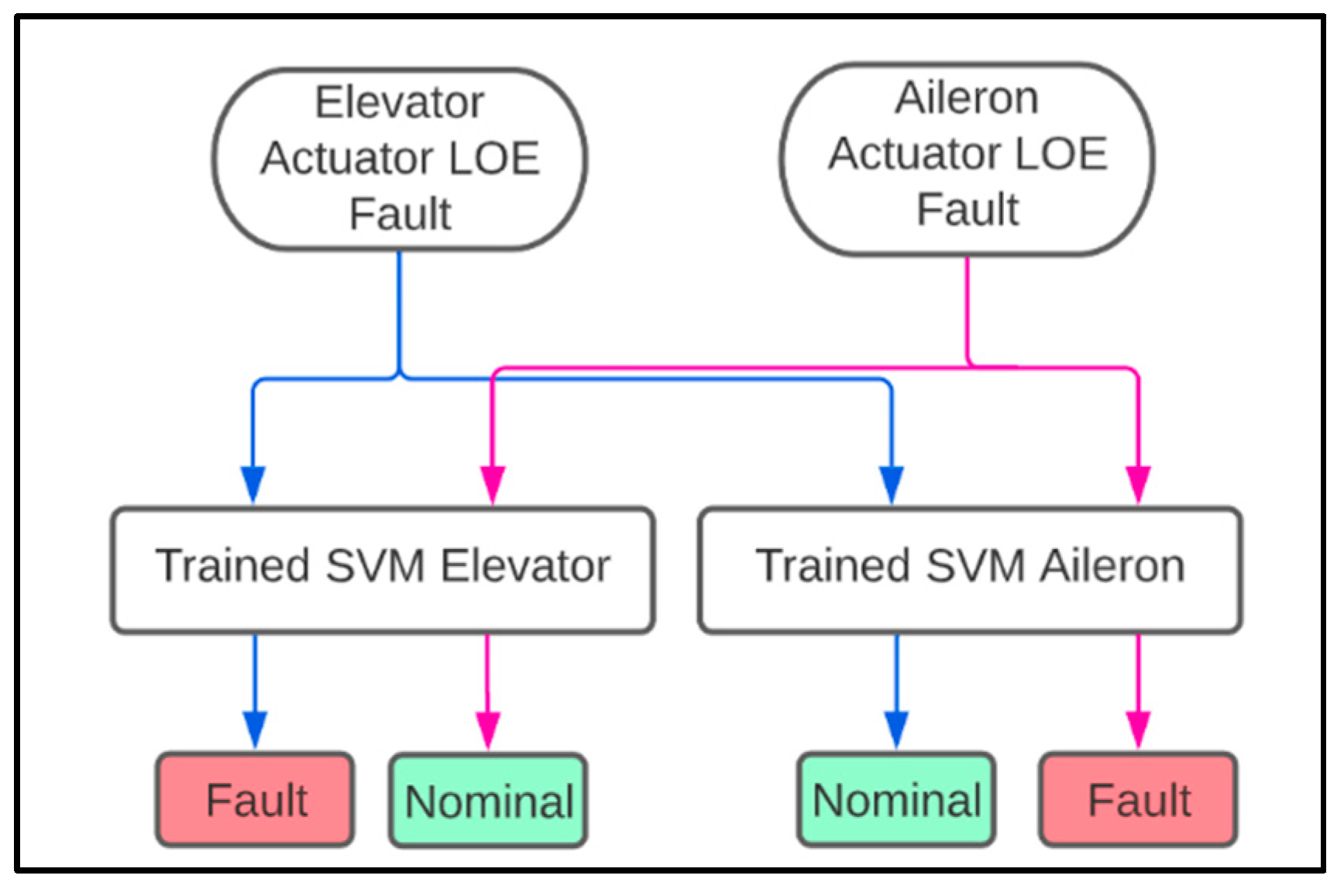 Elevator Actuator LOE Fault

Aileron Actuator LOE Fault

Trained SVM Elevator

Trained SVM Aileron

Fault

Nominal

Nominal

Fault